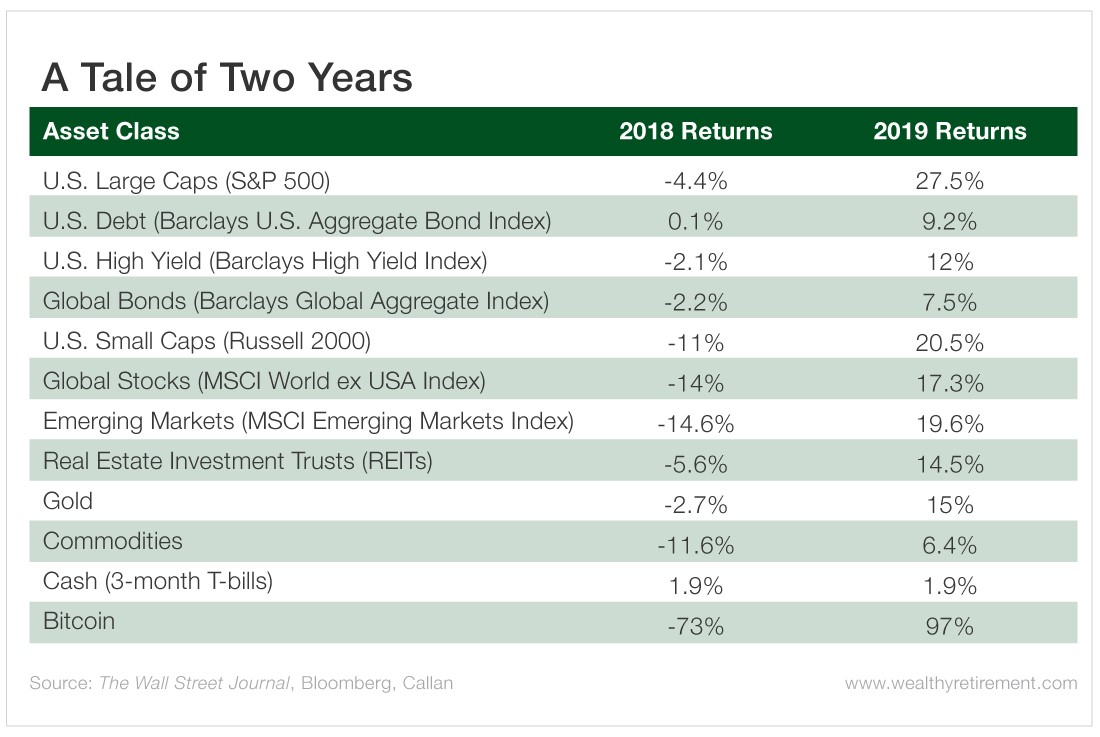 A Tale of Two Years

| Asset Class | 2018 Returns | 2019 Returns |
|---|---|---|
| U.S. Large Caps (S&P 500) | -4.4% | 27.5% |
| U.S. Debt (Barclays U.S. Aggregate Bond Index) | 0.1% | 9.2% |
| U.S. High Yield (Barclays High Yield Index) | -2.1% | 12% |
| Global Bonds (Barclays Global Aggregate Index) | -2.2% | 7.5% |
| U.S. Small Caps (Russell 2000) | -11% | 20.5% |
| Global Stocks (MSCI World ex USA Index) | -14% | 17.3% |
| Emerging Markets (MSCI Emerging Markets Index) | -14.6% | 19.6% |
| Real Estate Investment Trusts (REITs) | -5.6% | 14.5% |
| Gold | -2.7% | 15% |
| Commodities | -11.6% | 6.4% |
| Cash (3-month T-bills) | 1.9% | 1.9% |
| Bitcoin | -73% | 97% |

Source: The Wall Street Journal, Bloomberg, Callan

www.wealthyretirement.com